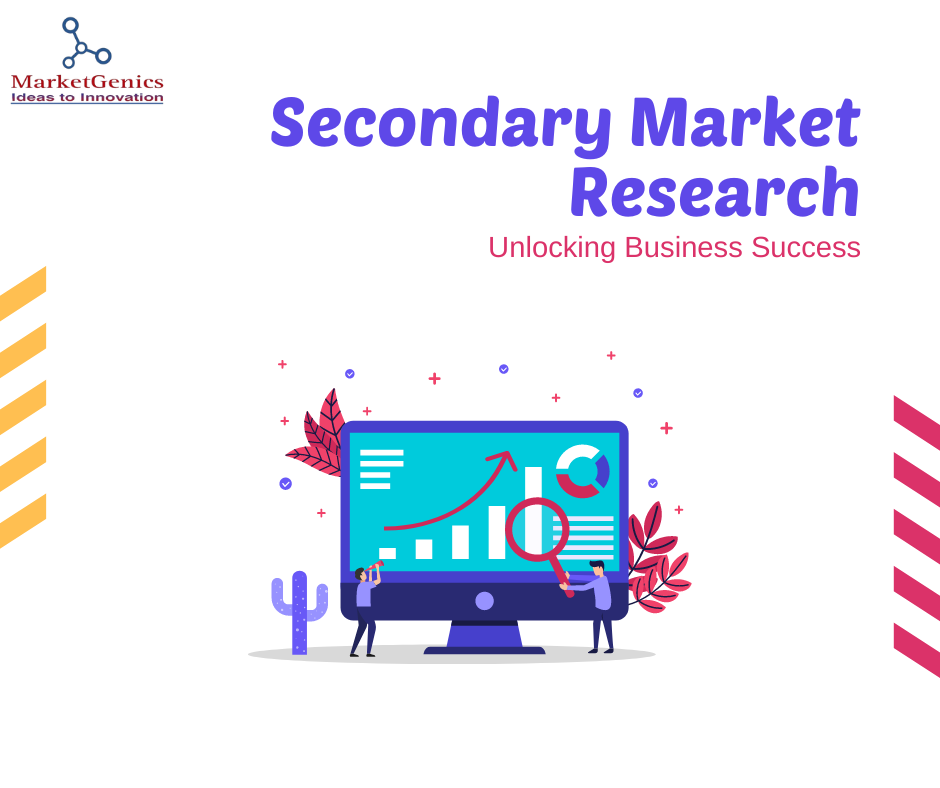 MarketGenics
Ideas to Innovation

Secondary Market Research

Unlocking Business Success